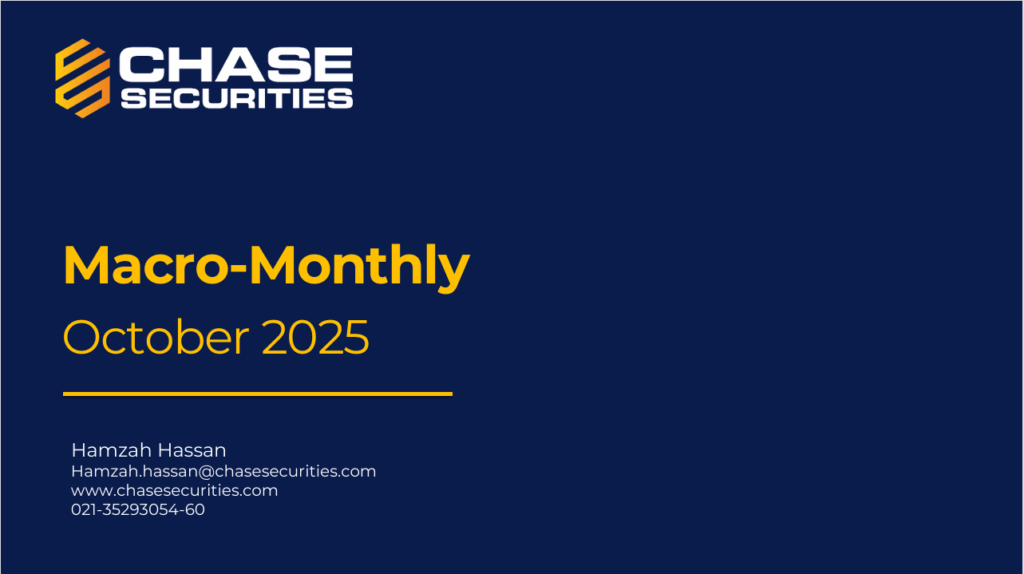 CHASE
SECURITIES

Macro-Monthly
October 2025

Hamzah Hassan
Hamzah.hassan@chasesecurities.com
www.chasesecurities.com
021-35293054-60